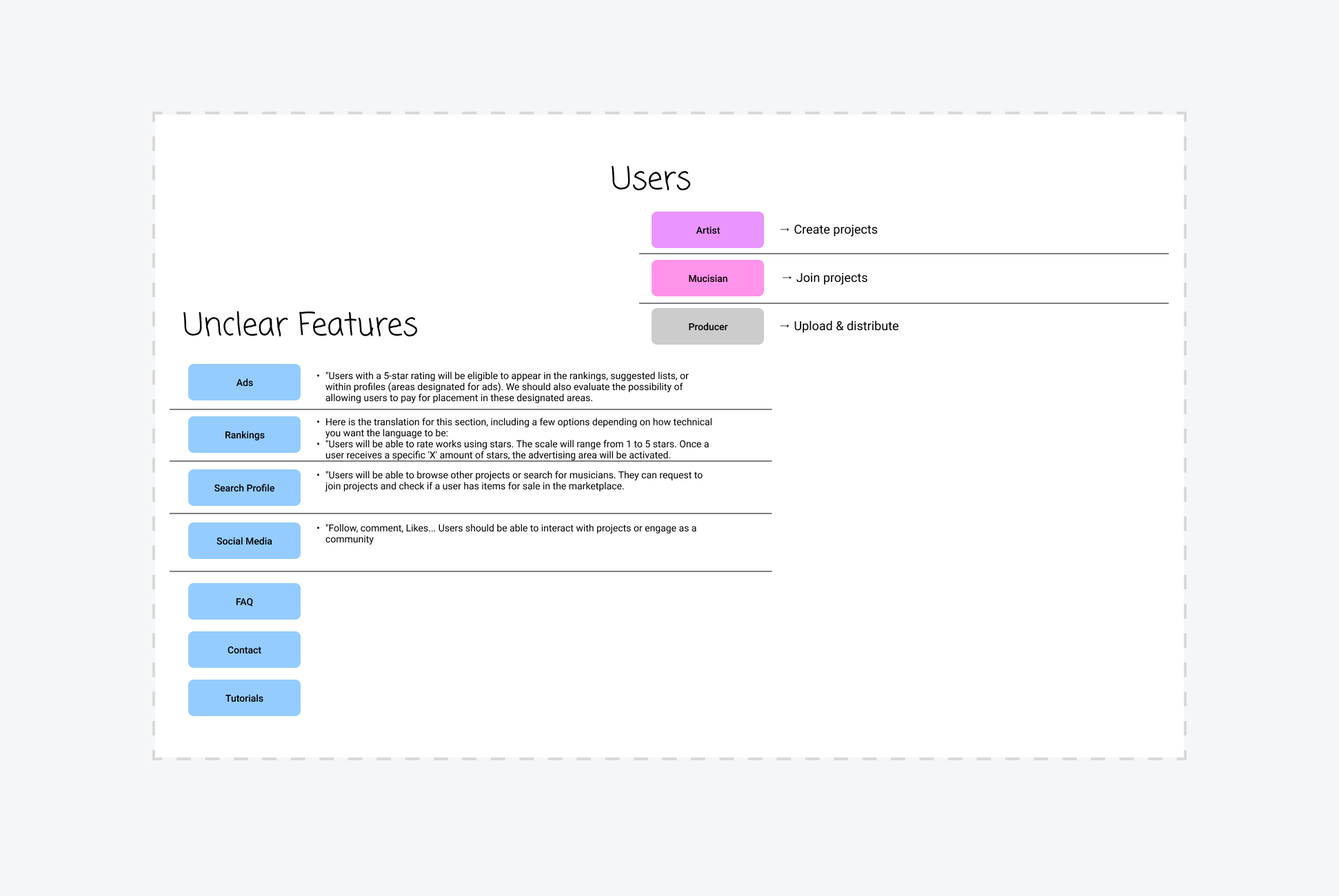 Users

Artist → Create projects

Mucisian → Join projects

Producer → Upload & distribute

Unclear Features

Ads
• "Users with a 5-star rating will be eligible to appear in the rankings, suggested lists, or within profiles (areas designated for ads). We should also evaluate the possibility of allowing users to pay for placement in these designated areas.

Rankings
• Here is the translation for this section, including a few options depending on how technical you want the language to be:
• "Users will be able to rate works using stars. The scale will range from 1 to 5 stars. Once a user receives a specific 'X' amount of stars, the advertising area will be activated.

Search Profile
• "Users will be able to browse other projects or search for musicians. They can request to join projects and check if a user has items for sale in the marketplace.

Social Media
• "Follow, comment, Likes... Users should be able to interact with projects or engage as a community

FAQ

Contact

Tutorials